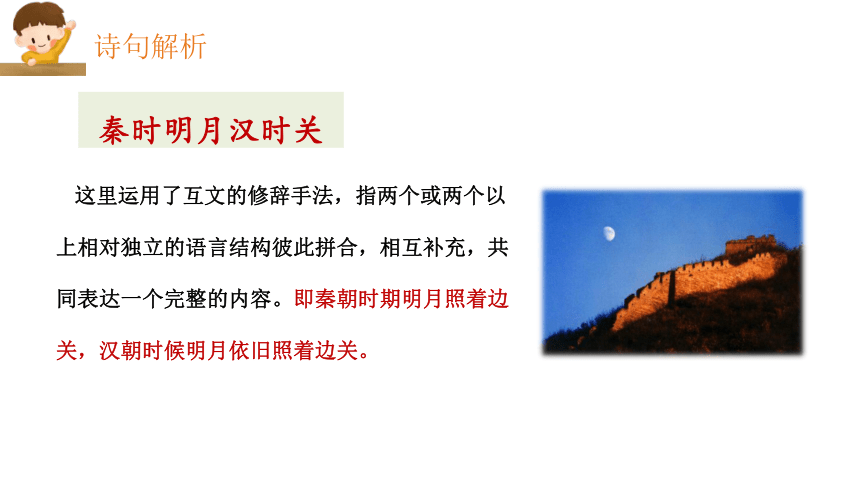 诗句解析

秦时明月汉时关

这里运用了互文的修辞手法，指两个或两个以上相对独立的语言结构彼此拼合，相互补充，共同表达一个完整的内容。即秦朝时期明月照着边关，汉朝时候明月依旧照着边关。